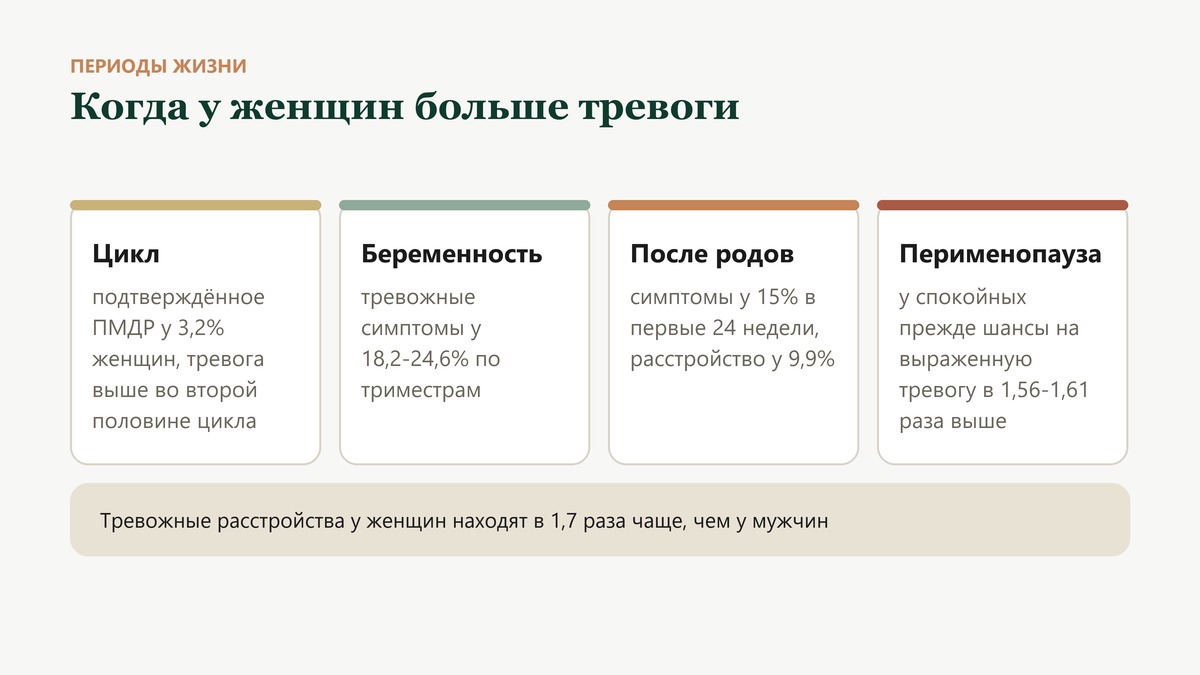 ПЕРИОДЫ ЖИЗНИ

Когда у женщин больше тревоги

Цикл

подтверждённое ПМДР у 3,2% женщин, тревога выше во второй половине цикла

Беременность

тревожные симптомы у 18,2-24,6% по триместрам

После родов

симптомы у 15% в первые 24 недели, расстройство у 9,9%

Перименопауза

у спокойных прежде шансы на выраженную тревогу в 1,56-1,61 раза выше

Тревожные расстройства у женщин находят в 1,7 раза чаще, чем у мужчин